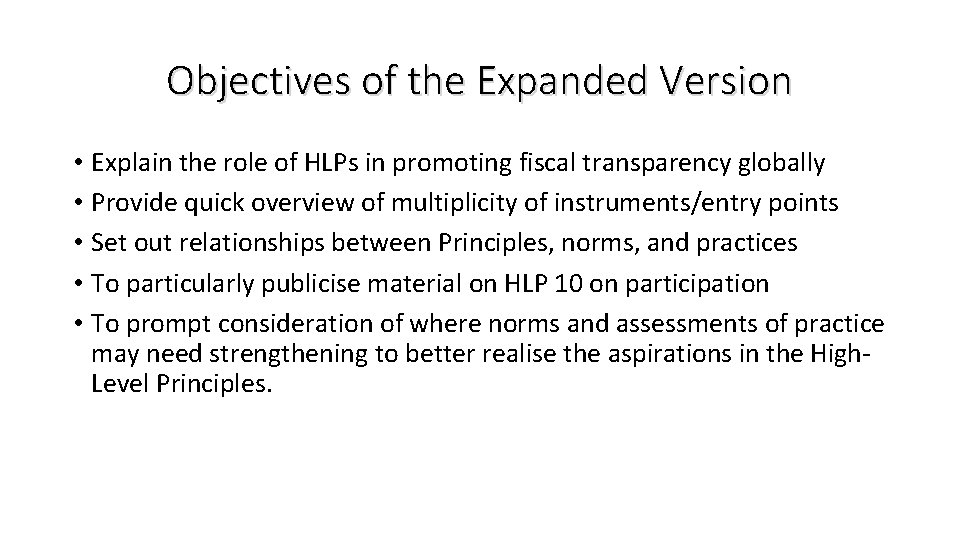 Objectives of the Expanded Version

• Explain the role of HLPs in promoting fiscal transparency globally
• Provide quick overview of multiplicity of instruments/entry points
• Set out relationships between Principles, norms, and practices
• To particularly publicise material on HLP 10 on participation
• To prompt consideration of where norms and assessments of practice may need strengthening to better realise the aspirations in the High-Level Principles.